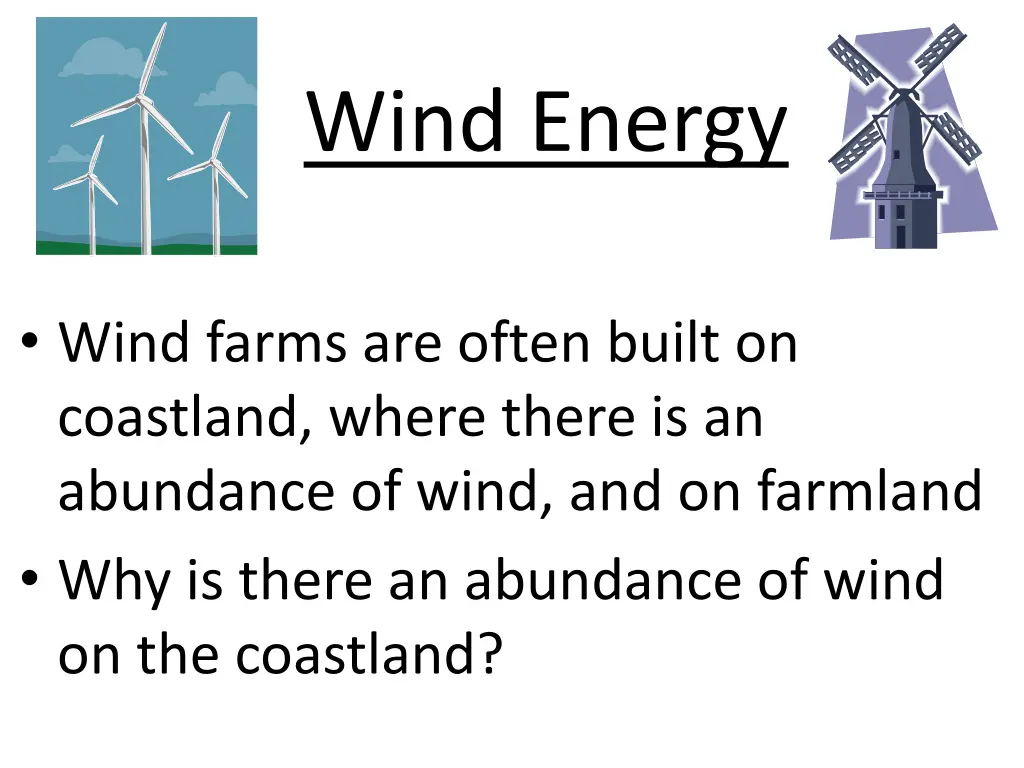 Wind Energy

• Wind farms are often built on coastland, where there is an abundance of wind, and on farmland
• Why is there an abundance of wind on the coastland?